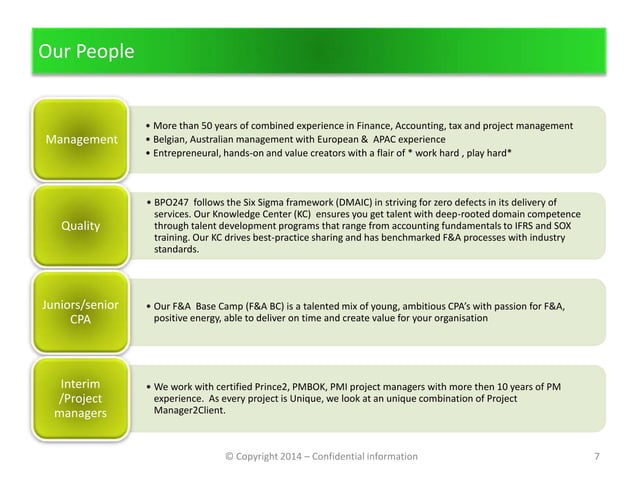 Our People

Management

• More than 50 years of combined experience in Finance, Accounting, tax and project management
• Belgian, Australian management with European & APAC experience
• Entrepreneural, hands-on and value creators with a flair of * work hard , play hard*

Quality

• BPO247 follows the Six Sigma framework (DMAIC) in striving for zero defects in its delivery of services. Our Knowledge Center (KC) ensures you get talent with deep-rooted domain competence through talent development programs that range from accounting fundamentals to IFRS and SOX training. Our KC drives best-practice sharing and has benchmarked F&A processes with industry standards.

Juniors/senior CPA

• Our F&A Base Camp (F&A BC) is a talented mix of young, ambitious CPA's with passion for F&A, positive energy, able to deliver on time and create value for your organisation

Interim /Project managers

• We work with certified Prince2, PMBOK, PMI project managers with more then 10 years of PM experience. As every project is Unique, we look at an unique combination of Project Manager2Client.

© Copyright 2014 – Confidential information

7